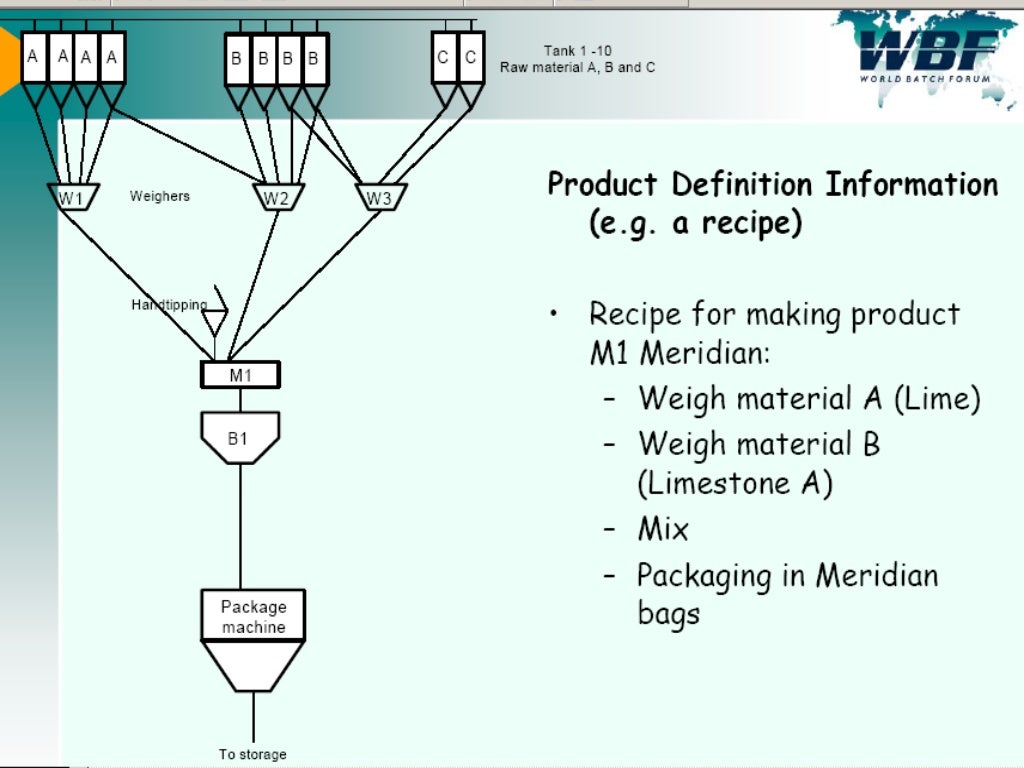 A A A A

B B B B

C C

Tank 1 -10
Raw material A, B and C

WBF
WORLD BATCH FORUM

W1 Weighers W2 W3

Handtipping

M1

B1

Package machine

To storage

Product Definition Information (e.g. a recipe)

• Recipe for making product M1 Meridian:
– Weigh material A (Lime)
– Weigh material B (Limestone A)
– Mix
– Packaging in Meridian bags